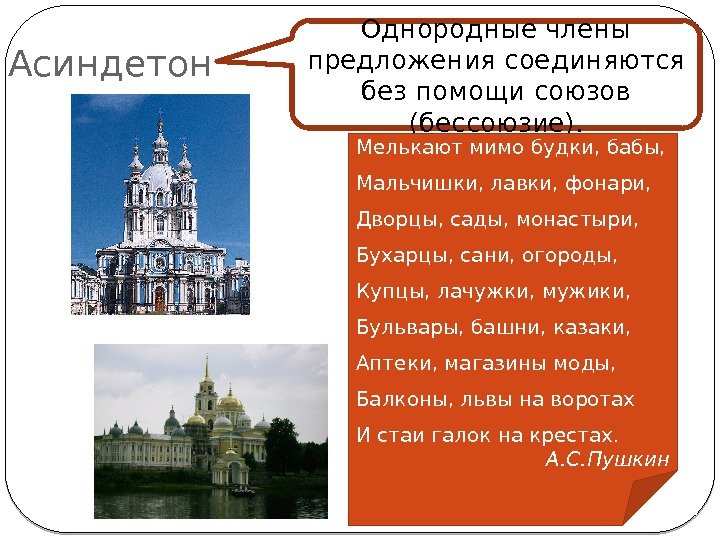 Асиндетон

Однородные члены предложения соединяются без помощи союзов (бессоюзие).

Мелькают мимо будки, бабы,
Мальчишки, лавки, фонари,
Дворцы, сады, монастыри,
Бухарцы, сани, огороды,
Купцы, лачужки, мужики,
Бульвары, башни, казаки,
Аптеки, магазины моды,
Балконы, львы на воротах
И стаи галок на крестах.
А.С.Пушкин